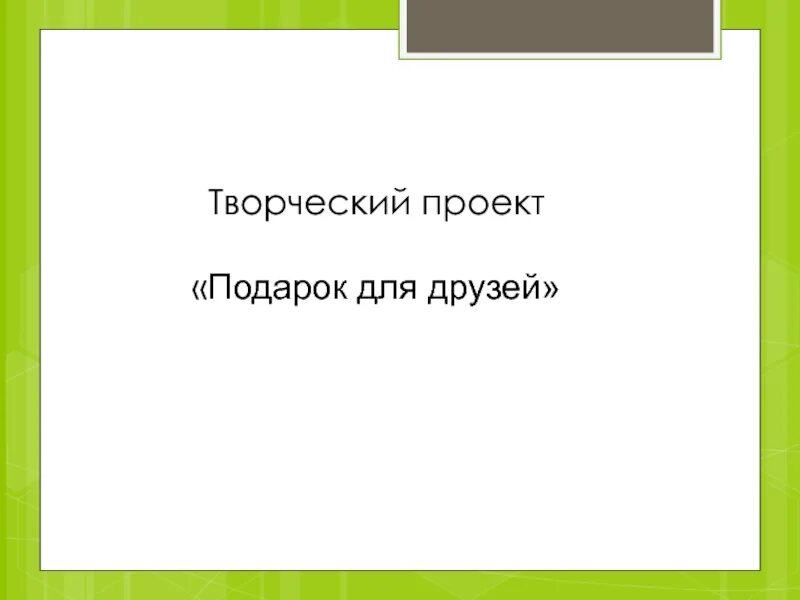 Творческий проект

«Подарок для друзей»